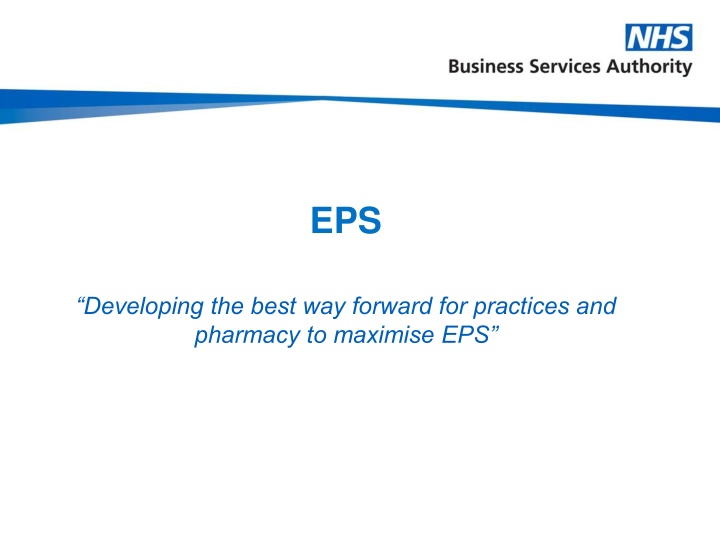 NHS
Business Services Authority

EPS

“Developing the best way forward for practices and pharmacy to maximise EPS”